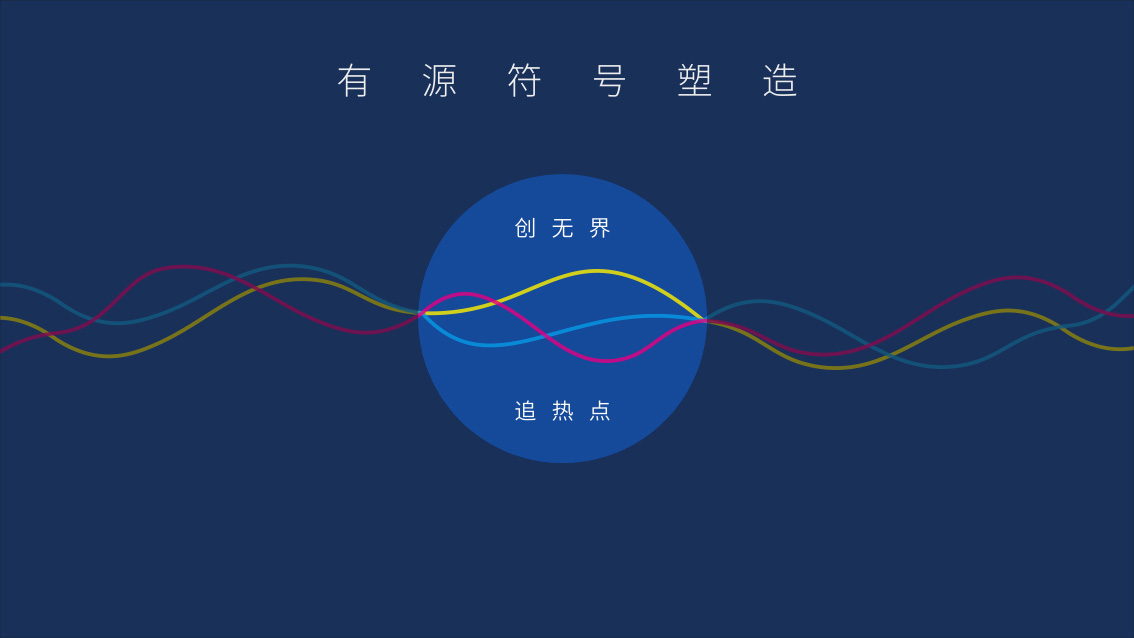 有 源 符 号 塑 造

创 无 界

追 热 点